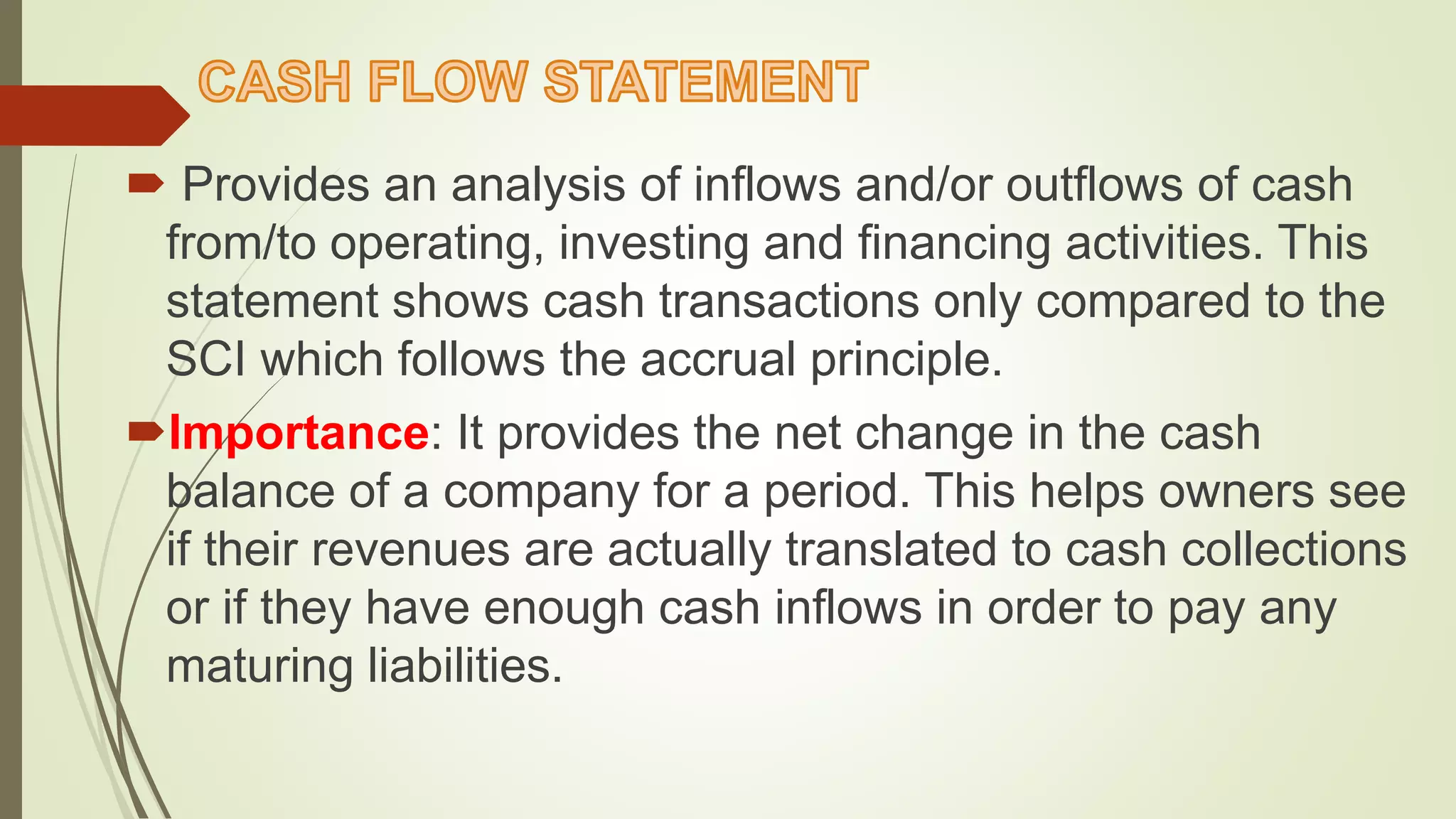 CASH FLOW STATEMENT

Provides an analysis of inflows and/or outflows of cash from/to operating, investing and financing activities. This statement shows cash transactions only compared to the SCI which follows the accrual principle.

Importance: It provides the net change in the cash balance of a company for a period. This helps owners see if their revenues are actually translated to cash collections or if they have enough cash inflows in order to pay any maturing liabilities.